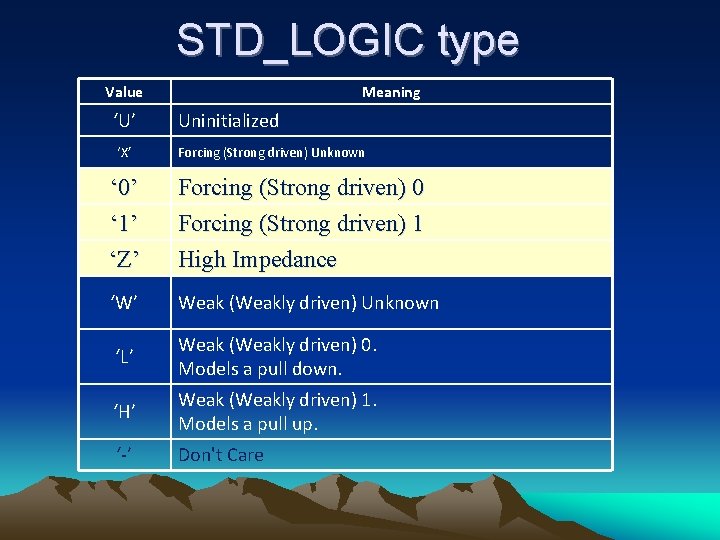 STD_LOGIC type

| Value | Meaning |
|---|---|
| ’U’ | Uninitialized |
| ’X’ | Forcing (Strong driven) Unknown |
| ‘0’ | Forcing (Strong driven) 0 |
| ‘1’ | Forcing (Strong driven) 1 |
| ‘Z’ | High Impedance |
| ’W’ | Weak (Weakly driven) Unknown |
| ’L’ | Weak (Weakly driven) 0. Models a pull down. |
| ’H’ | Weak (Weakly driven) 1. Models a pull up. |
| ’-’ | Don't Care |